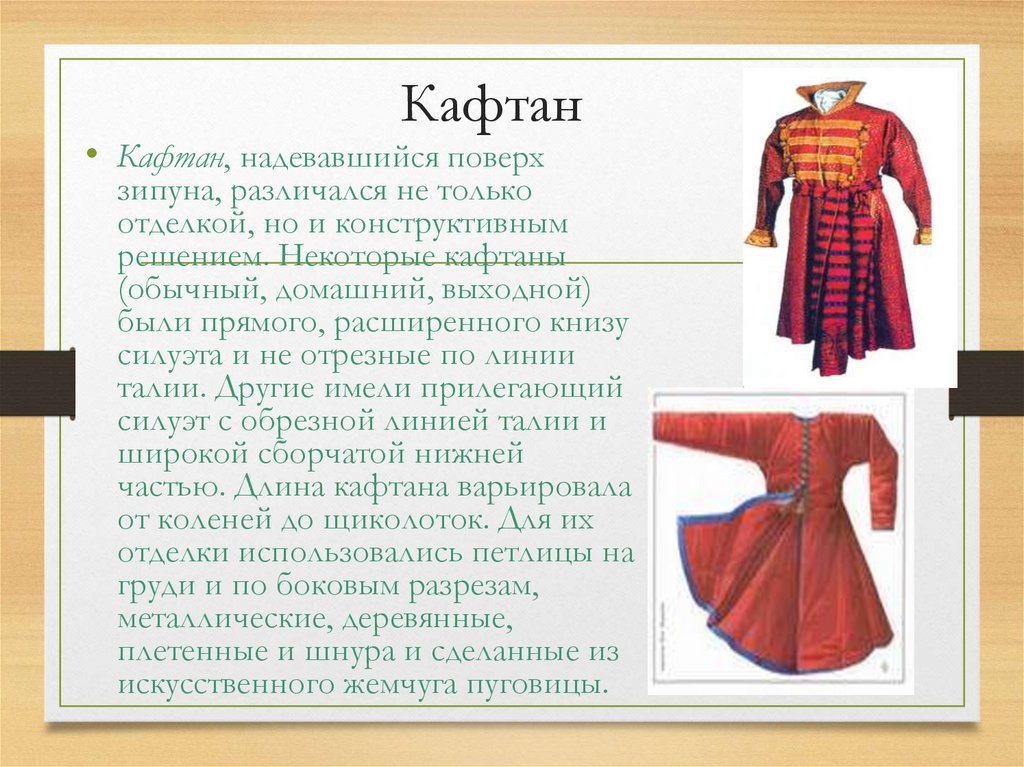 Кафтан

• Кафтан, надевавшийся поверх зипуна, различался не только отделкой, но и конструктивным решением. Некоторые кафтаны (обычный, домашний, выходной) были прямого, расширенного книзу силуэта и не отрезные по линии талии. Другие имели прилегающий силуэт с обрезной линией талии и широкой сборчатой нижней частью. Длина кафтана варьировала от коленей до щиколоток. Для их отделки использовались петлицы на груди и по боковым разрезам, металлические, деревянные, плетенные и шнура и сделанные из искусственного жемчуга пуговицы.